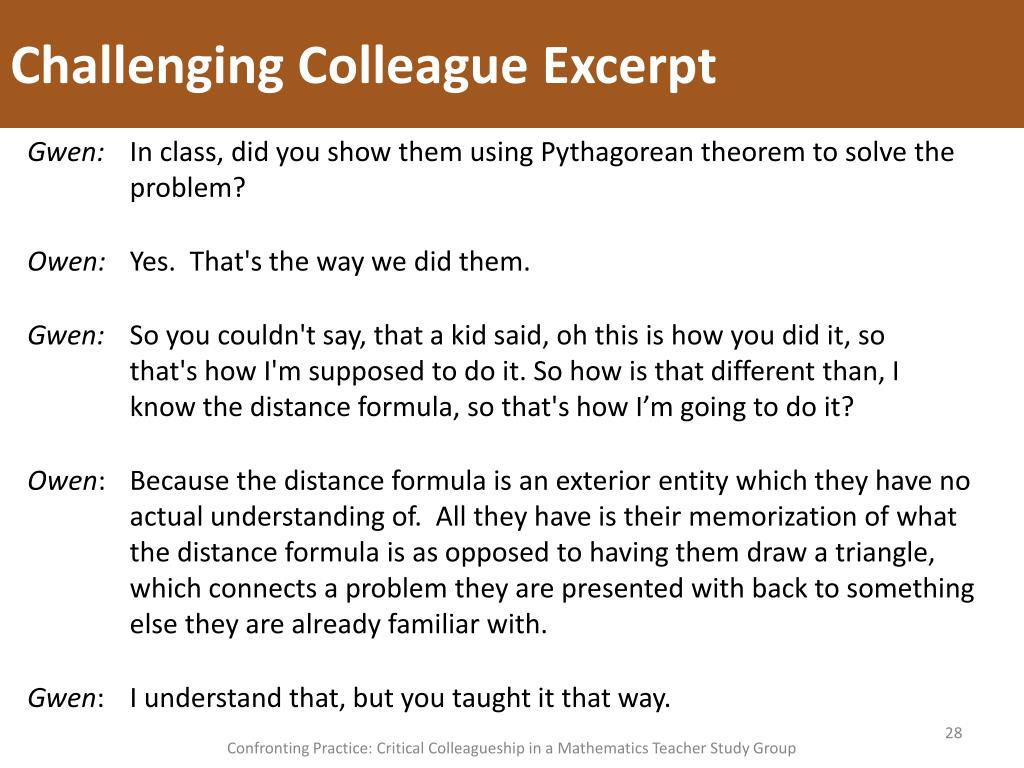 Challenging Colleague Excerpt

Gwen: In class, did you show them using Pythagorean theorem to solve the problem?

Owen: Yes. That's the way we did them.

Gwen: So you couldn't say, that a kid said, oh this is how you did it, so that's how I'm supposed to do it. So how is that different than, I know the distance formula, so that's how I’m going to do it?

Owen: Because the distance formula is an exterior entity which they have no actual understanding of. All they have is their memorization of what the distance formula is as opposed to having them draw a triangle, which connects a problem they are presented with back to something else they are already familiar with.

Gwen: I understand that, but you taught it that way.

28

Confronting Practice: Critical Colleagueship in a Mathematics Teacher Study Group